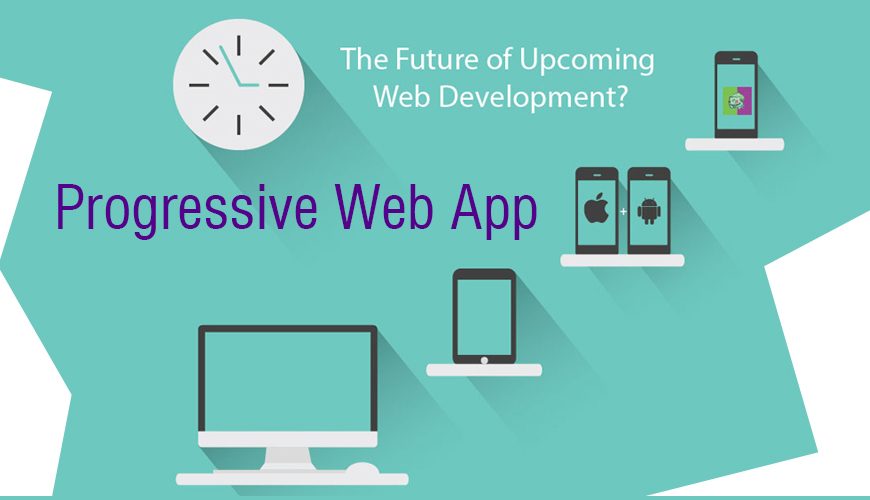 The Future of Upcoming Web Development?

Progressive Web App

+